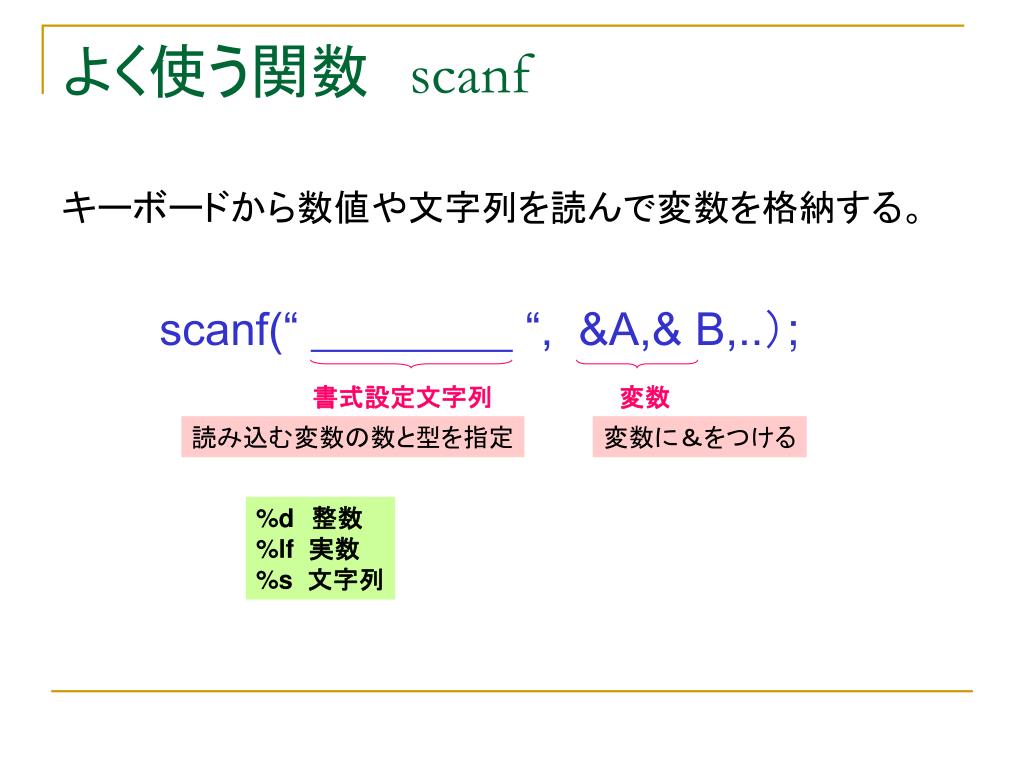 よく使う関数　scanf

キーボードから数値や文字列を読んで変数を格納する。

scanf(“ ________ “,  &A,& B,..）;

書式設定文字列

読み込む変数の数と型を指定

変数

変数に＆をつける

%d　整数
%lf　実数
%s　文字列